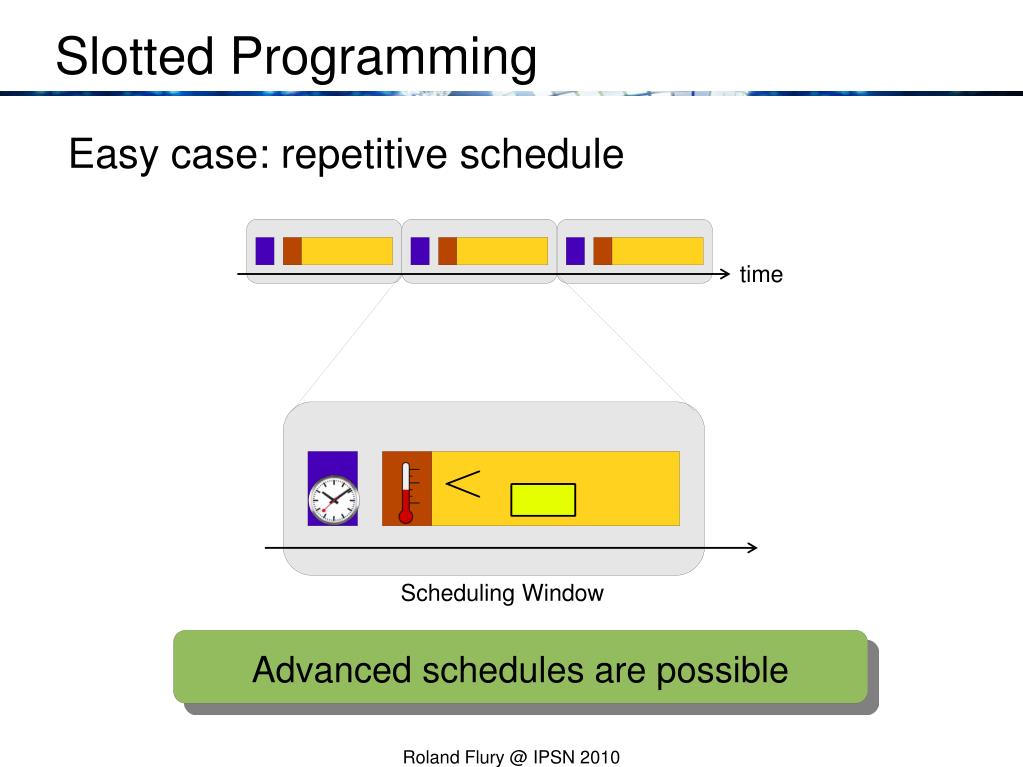 Slotted Programming

Easy case: repetitive schedule

time

Scheduling Window

Advanced schedules are possible

Roland Flury @ IPSN 2010